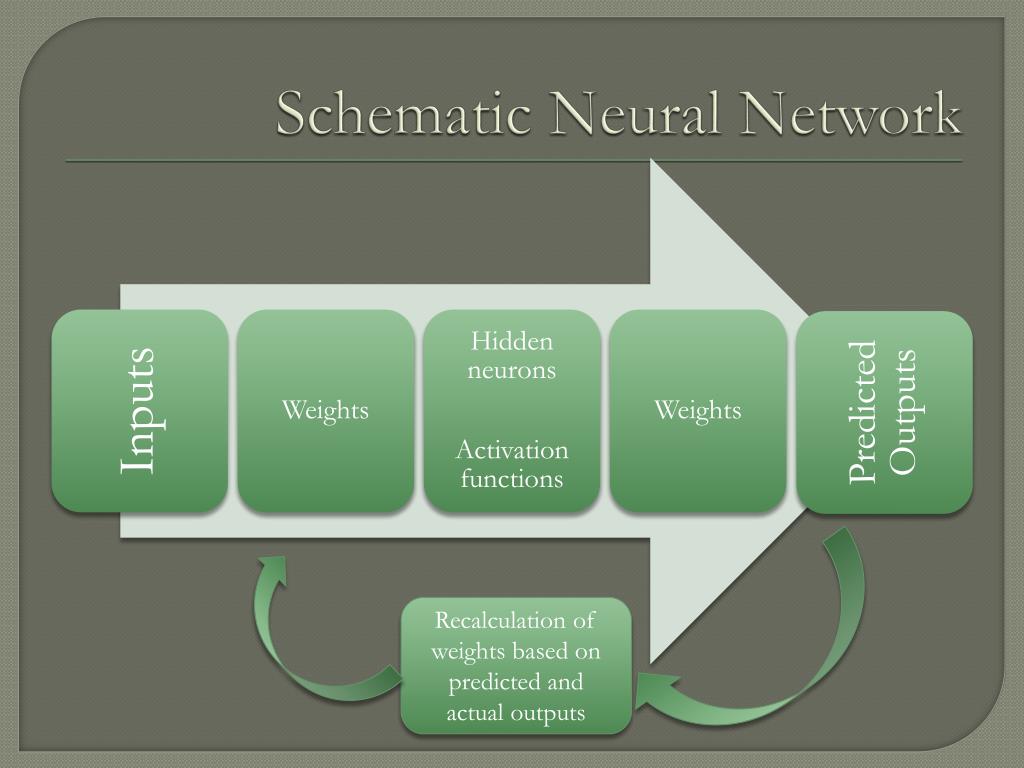 Schematic Neural Network

Inputs

Weights

Hidden neurons

Activation functions

Weights

Predicted Outputs

Recalculation of weights based on predicted and actual outputs